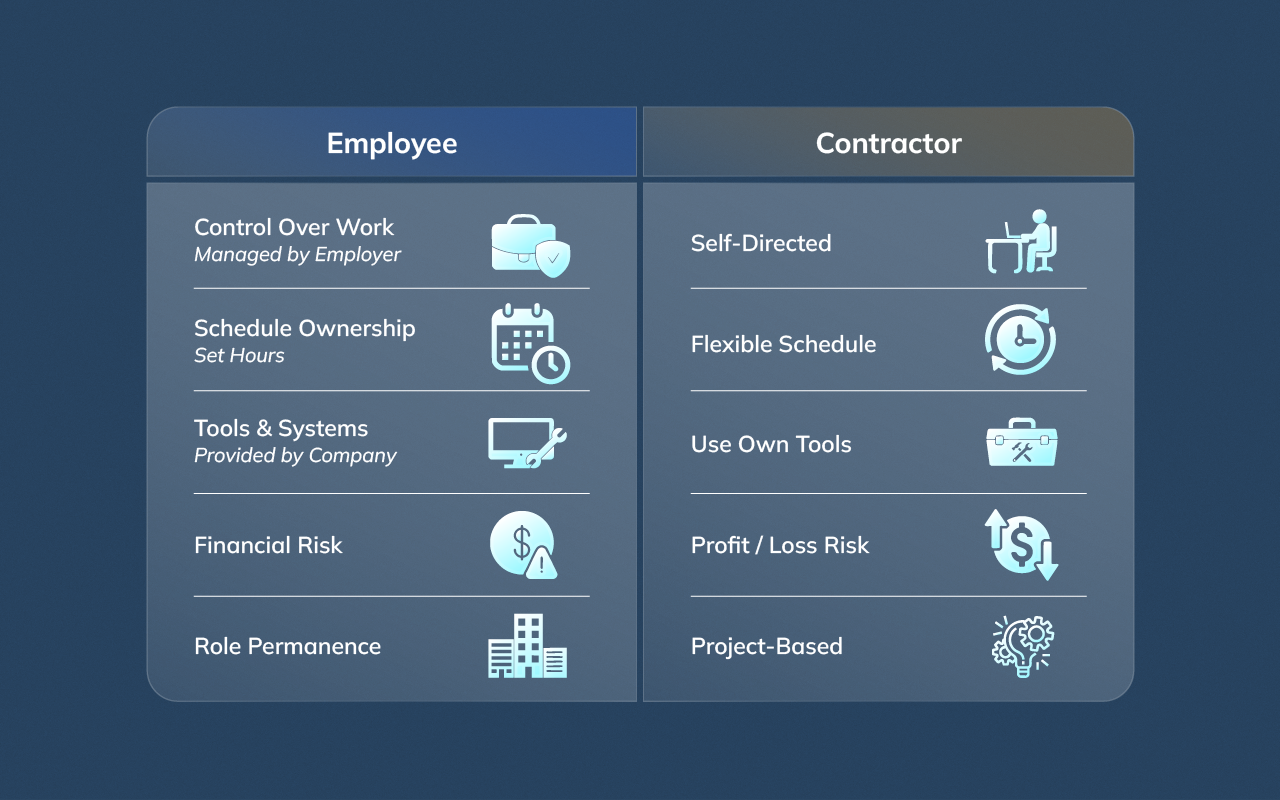 | Employee | Contractor |
|---|---|
| Control Over Work *Managed by Employer* | Self-Directed |
| Schedule Ownership *Set Hours* | Flexible Schedule |
| Tools & Systems *Provided by Company* | Use Own Tools |
| Financial Risk | Profit / Loss Risk |
| Role Permanence | Project-Based |